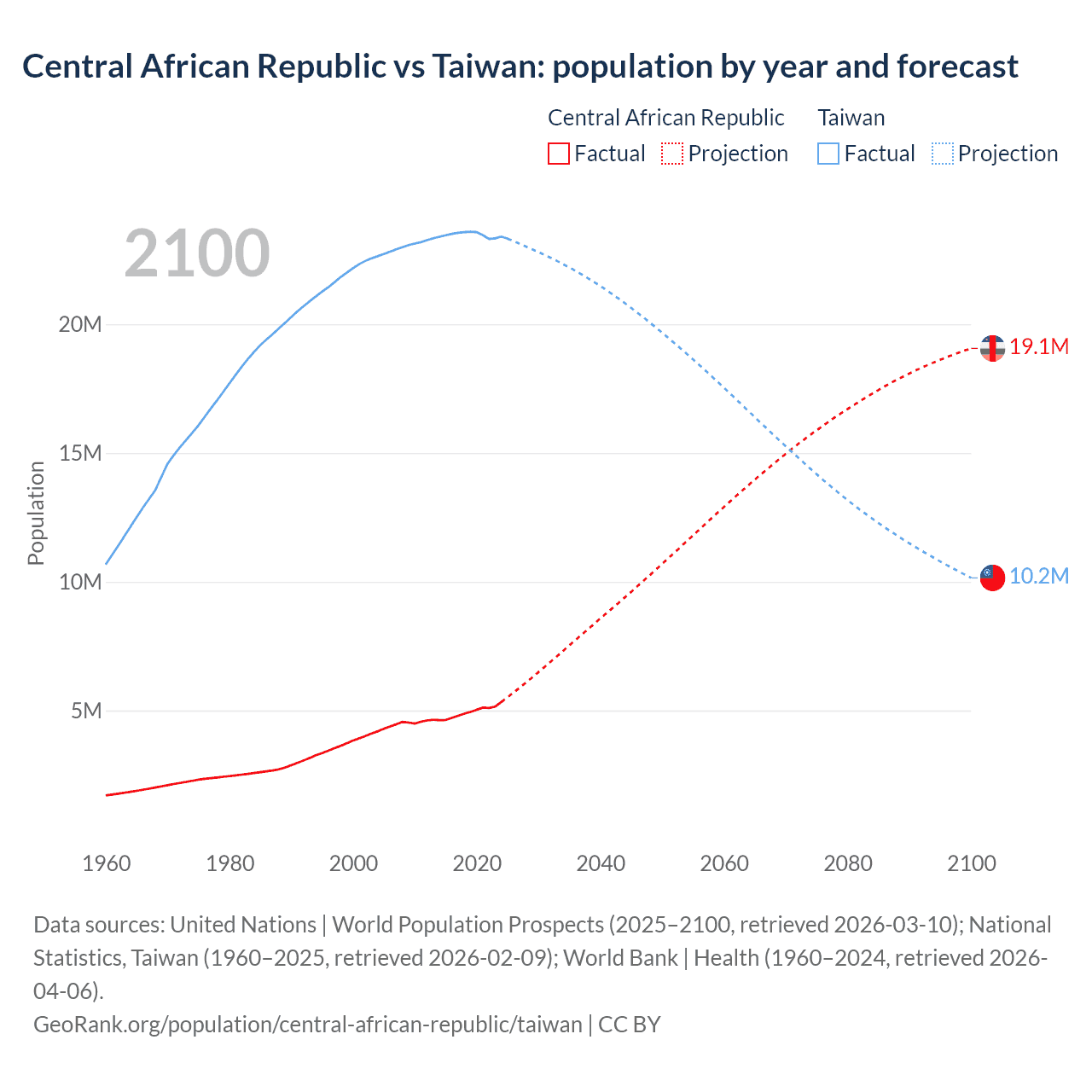 Central African Republic vs Taiwan: population by year and forecast

Central African Republic
Factual
Projection

Taiwan
Factual
Projection

2100

Population

20M
15M
10M
5M

19.1M
10.2M

1960
1980
2000
2020
2040
2060
2080
2100

Data sources: United Nations | World Population Prospects (2025–2100, retrieved 2026-03-10); National Statistics, Taiwan (1960–2025, retrieved 2026-02-09); World Bank | Health (1960–2024, retrieved 2026-04-06).
GeoRank.org/population/central-african-republic/taiwan | CC BY